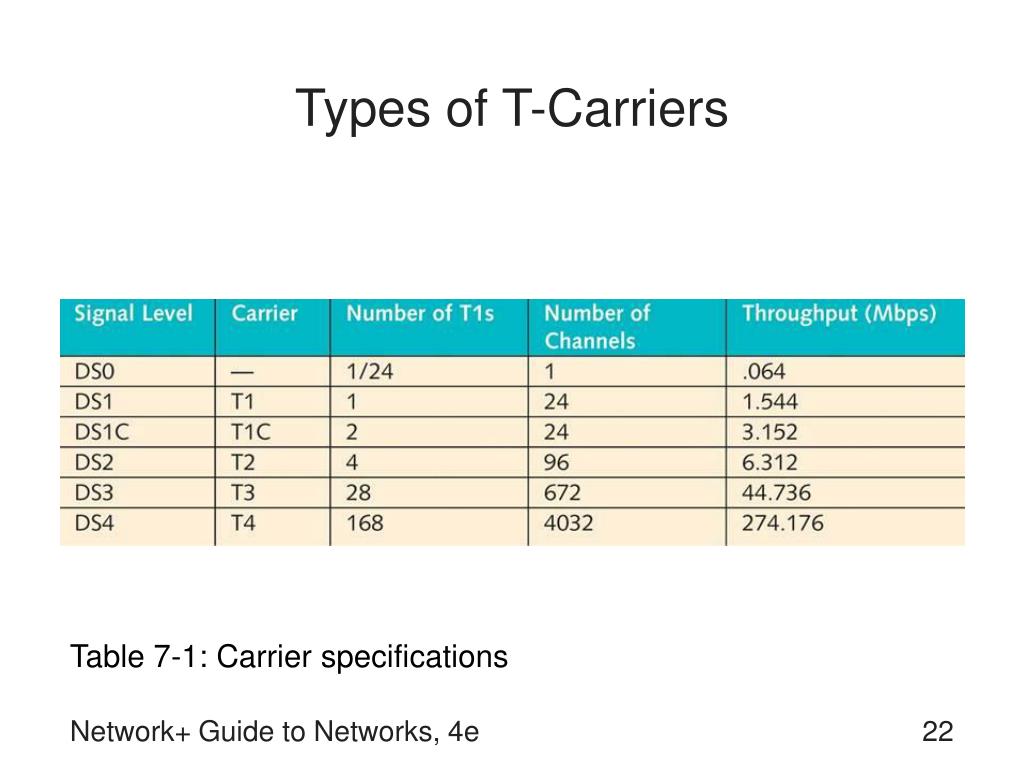 Types of T-Carriers

| Signal Level | Carrier | Number of T1s | Number of Channels | Throughput (Mbps) |
|---|---|---|---|---|
| DS0 | — | 1/24 | 1 | .064 |
| DS1 | T1 | 1 | 24 | 1.544 |
| DS1C | T1C | 2 | 24 | 3.152 |
| DS2 | T2 | 4 | 96 | 6.312 |
| DS3 | T3 | 28 | 672 | 44.736 |
| DS4 | T4 | 168 | 4032 | 274.176 |

Table 7-1: Carrier specifications

Network+ Guide to Networks, 4e

22